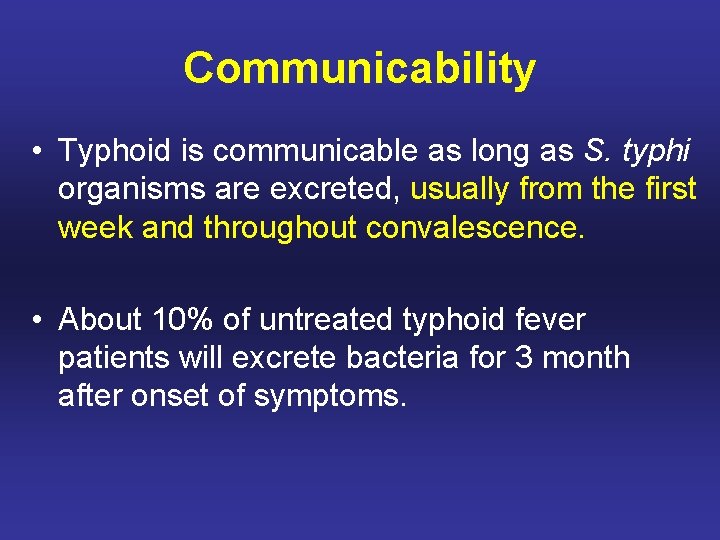 Communicability

• Typhoid is communicable as long as S. typhi organisms are excreted, usually from the first week and throughout convalescence.

• About 10% of untreated typhoid fever patients will excrete bacteria for 3 month after onset of symptoms.